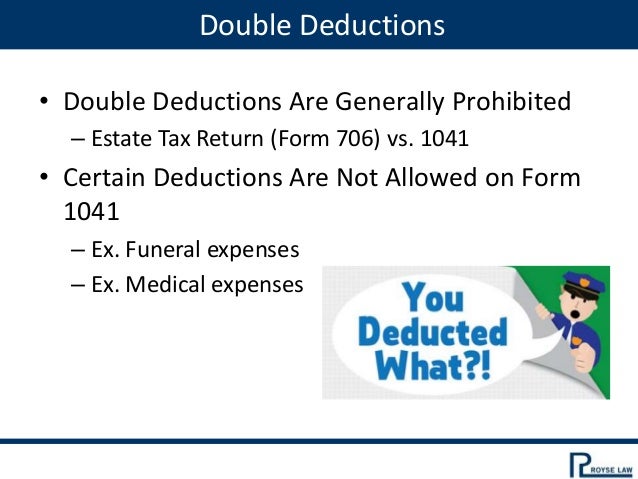 Double Deductions

• Double Deductions Are Generally Prohibited
– Estate Tax Return (Form 706) vs. 1041

• Certain Deductions Are Not Allowed on Form 1041
– Ex. Funeral expenses
– Ex. Medical expenses

You Deducted What?!

ROYSE LAW